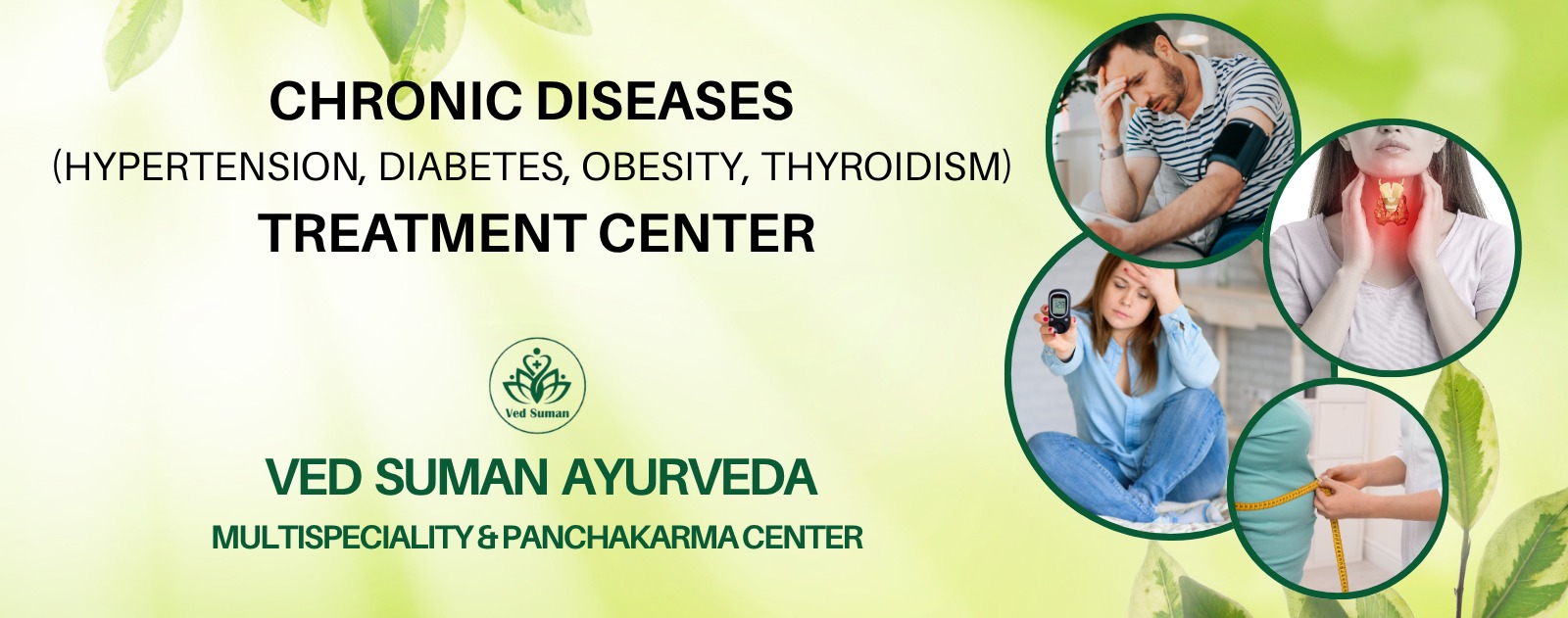 CHRONIC DISEASES
(HYPERTENSION, DIABETES, OBESITY, THYROIDISM)
TREATMENT CENTER

Ved Suman

VED SUMAN AYURVEDA
MULTISPECIALITY & PANCHAKARMA CENTER